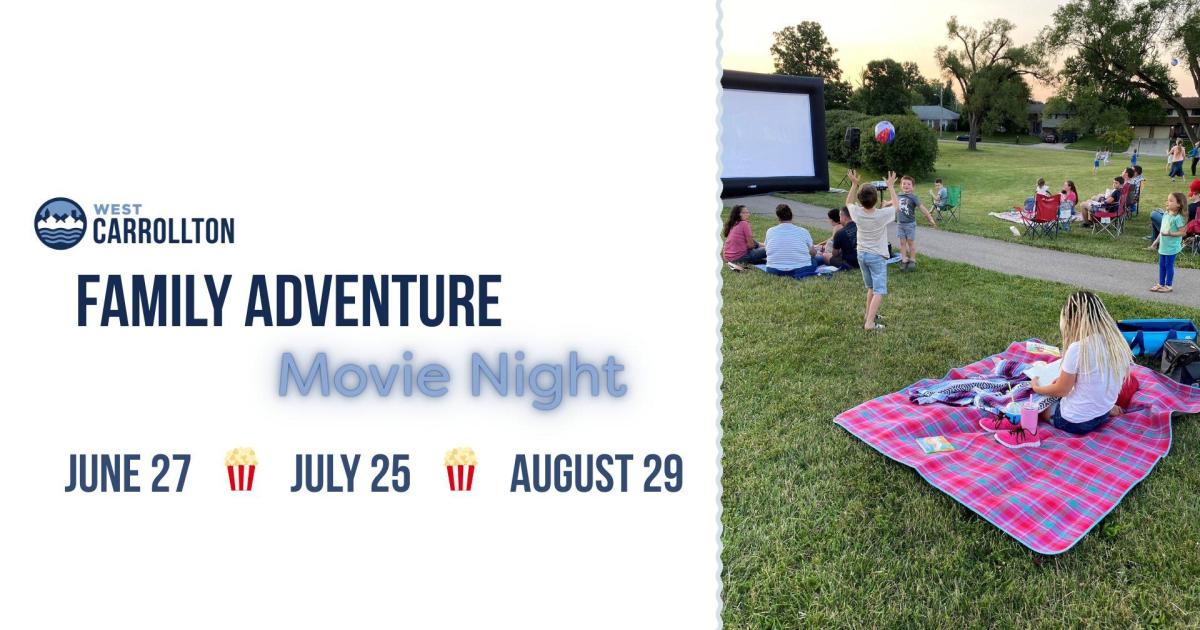 WEST
CARROLLTON

FAMILY ADVENTURE

Movie Night

JUNE 27 JULY 25 AUGUST 29